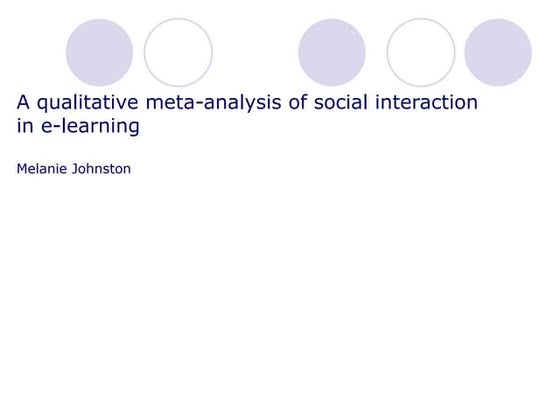 A qualitative meta-analysis of social interaction in e-learning

Melanie Johnston